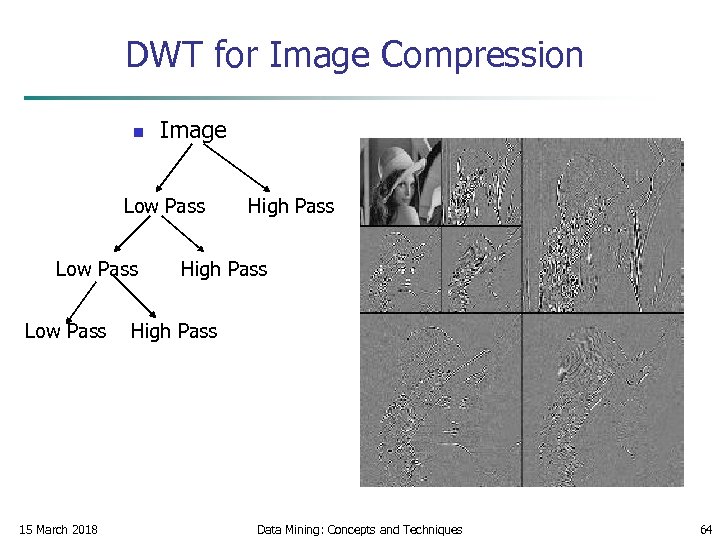 DWT for Image Compression

Image

Low Pass High Pass

Low Pass High Pass

Low Pass High Pass

15 March 2018 Data Mining: Concepts and Techniques 64